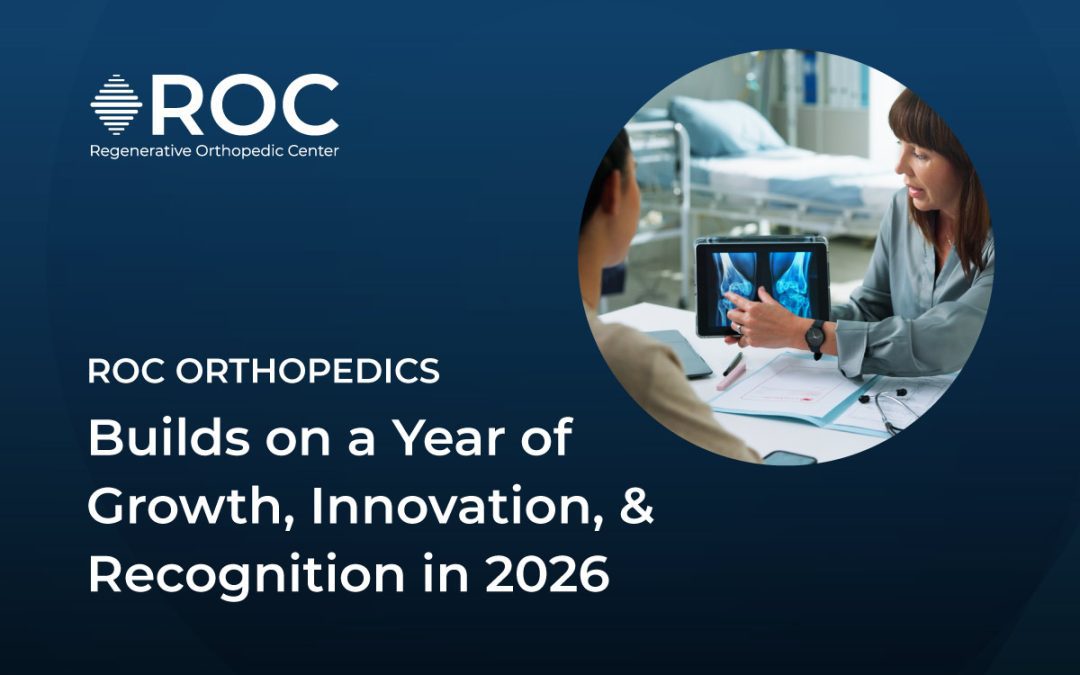 ROC
Regenerative Orthopedic Center

ROC ORTHOPEDICS

Builds on a Year of Growth, Innovation, & Recognition in 2026